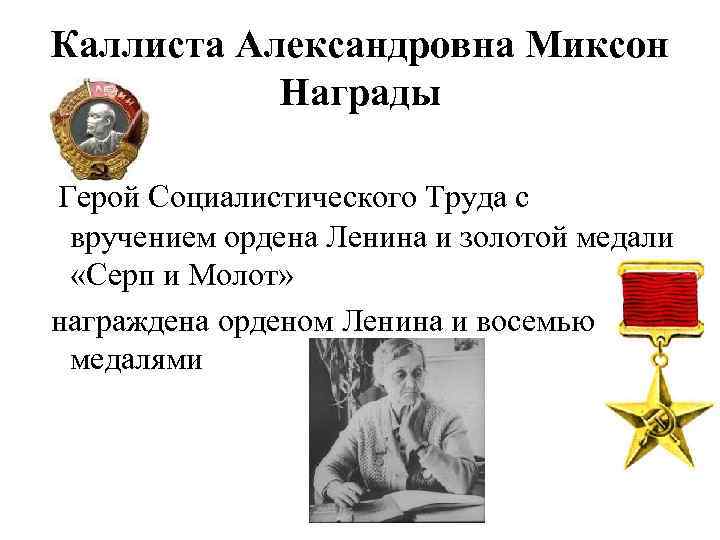 Каллиста Александровна Миксон
Награды

Герой Социалистического Труда с вручением ордена Ленина и золотой медали «Серп и Молот»

награждена орденом Ленина и восемью медалями